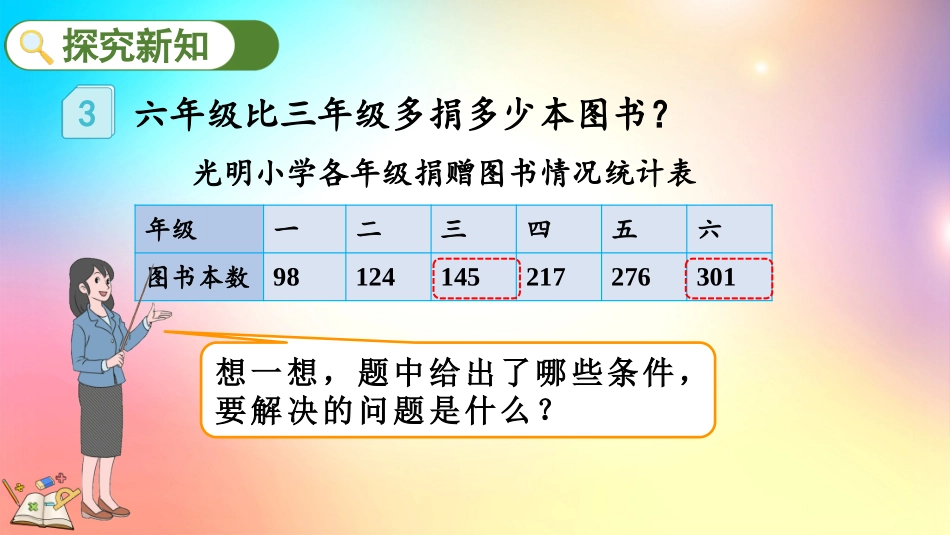 探究新知

3 六年级比三年级多捐多少本图书？

光明小学各年级捐赠图书情况统计表

| 年级 | 一 | 二 | 三 | 四 | 五 | 六 |
|---|---|---|---|---|---|---|
| 图书本数 | 98 | 124 | 145 | 217 | 276 | 301 |

想一想，题中给出了哪些条件，要解决的问题是什么？